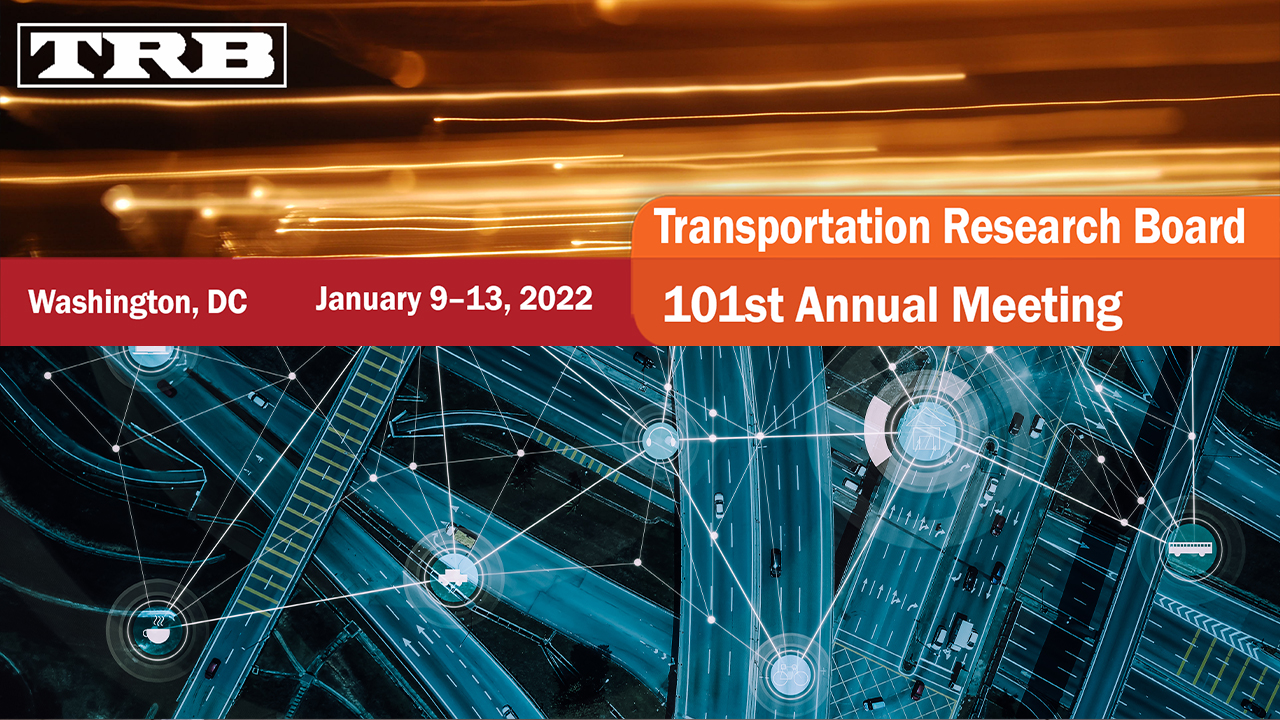 TRB

Transportation Research Board

Washington, DC

January 9–13, 2022

101st Annual Meeting